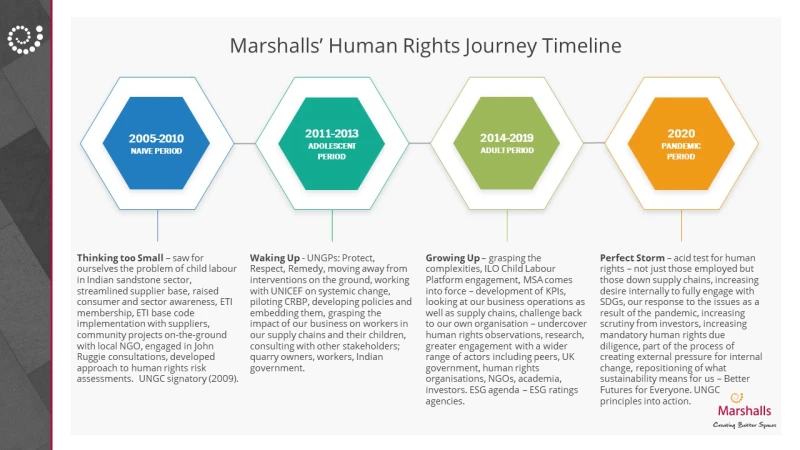 Marshalls' Human Rights Journey Timeline

2005-2010
NAIVE PERIOD

2011-2013
ADOLESCENT PERIOD

2014-2019
ADULT PERIOD

2020
PANDEMIC PERIOD

**Thinking too Small** – saw for ourselves the problem of child labour in Indian sandstone sector, streamlined supplier base, raised consumer and sector awareness, ETI membership, ETI base code implementation with suppliers, community projects on-the-ground with local NGO, engaged in John Ruggie consultations, developed approach to human rights risk assessments. UNGC signatory (2009).

**Waking Up** - UNGPs: Protect, Respect, Remedy, moving away from interventions on the ground, working with UNICEF on systemic change, piloting CRBP, developing policies and embedding them, grasping the impact of our business on workers in our supply chains and their children, consulting with other stakeholders; quarry owners, workers, Indian government.

**Growing Up** – grasping the complexities, ILO Child Labour Platform engagement, MSA comes into force – development of KPIs, looking at our business operations as well as supply chains, challenge back to our own organisation – undercover human rights observations, research, greater engagement with a wider range of actors including peers, UK government, human rights organisations, NGOs, academia, investors. ESG agenda – ESG ratings agencies.

**Perfect Storm** – acid test for human rights – not just those employed but those down supply chains, increasing desire internally to fully engage with SDGs, our response to the issues as a result of the pandemic, increasing scrutiny from investors, increasing mandatory human rights due diligence, part of the process of creating external pressure for internal change, repositioning of what sustainability means for us – Better Futures for Everyone. UNGC principles into action.

Marshalls
Creating Better Spaces